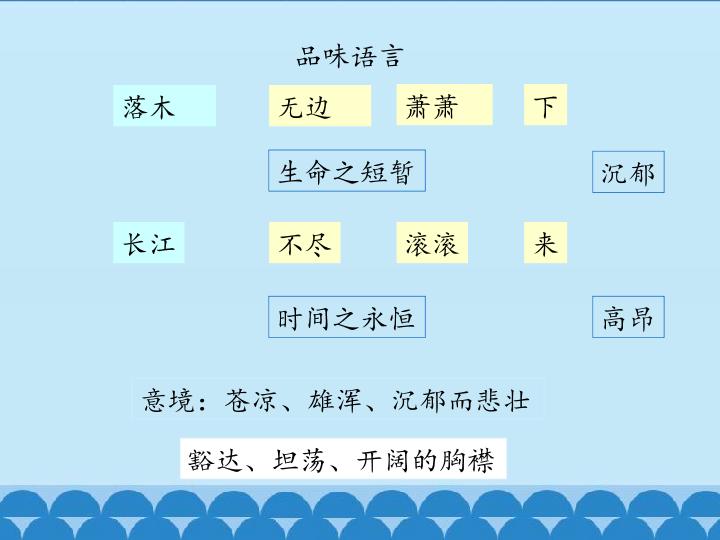 品味语言

落木

无边

萧萧

下

生命之短暂

沉郁

长江

不尽

滚滚

来

时间之永恒

高昂

意境：苍凉、雄浑、沉郁而悲壮

豁达、坦荡、开阔的胸襟